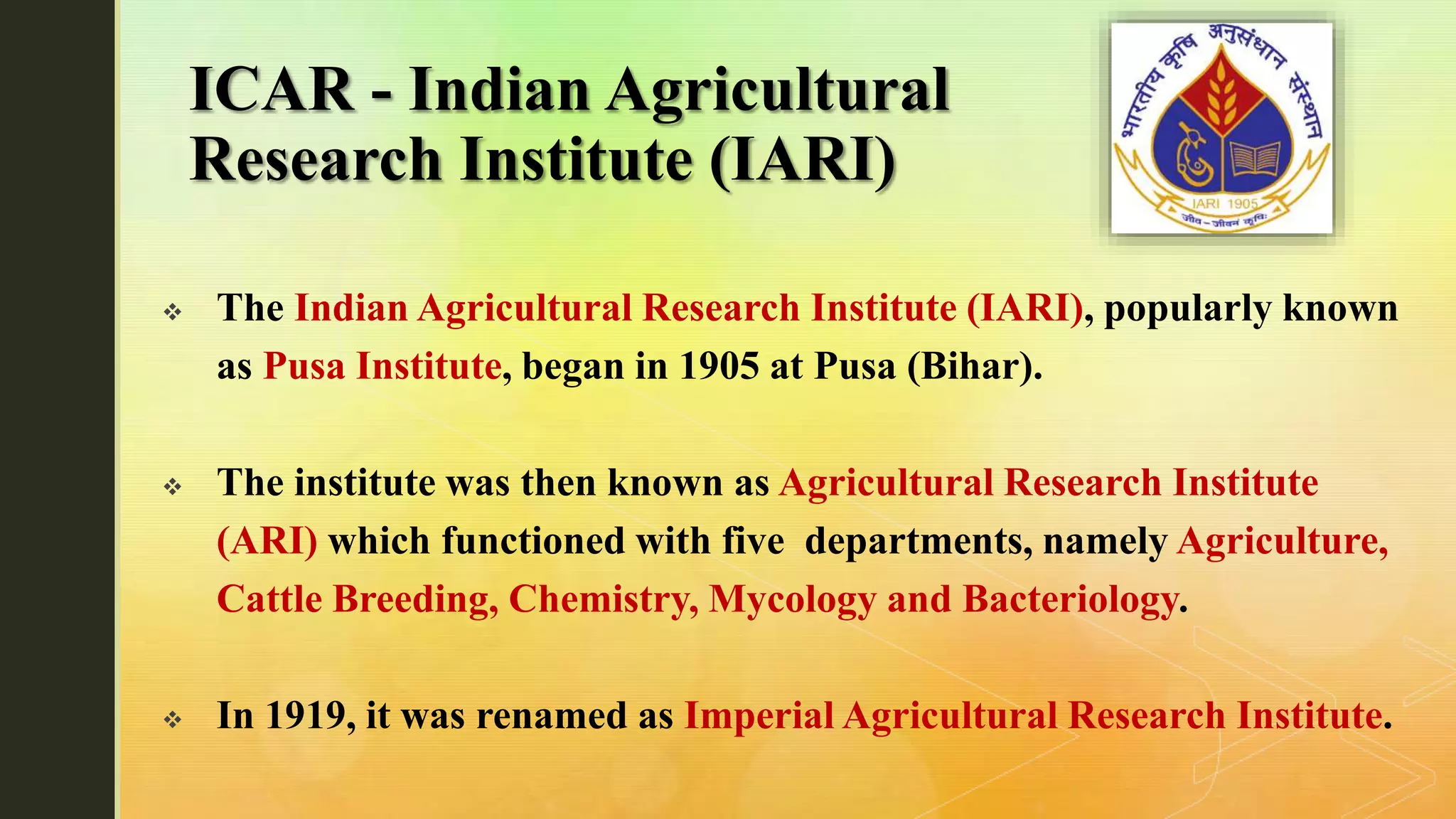 ICAR - Indian Agricultural Research Institute (IARI)

भारतीय कृषि अनुसंधान संस्थान
IARI 1905
जीव – जीवनं कृषिः

❖ The Indian Agricultural Research Institute (IARI), popularly known as Pusa Institute, began in 1905 at Pusa (Bihar).

❖ The institute was then known as Agricultural Research Institute (ARI) which functioned with five departments, namely Agriculture, Cattle Breeding, Chemistry, Mycology and Bacteriology.

❖ In 1919, it was renamed as Imperial Agricultural Research Institute.